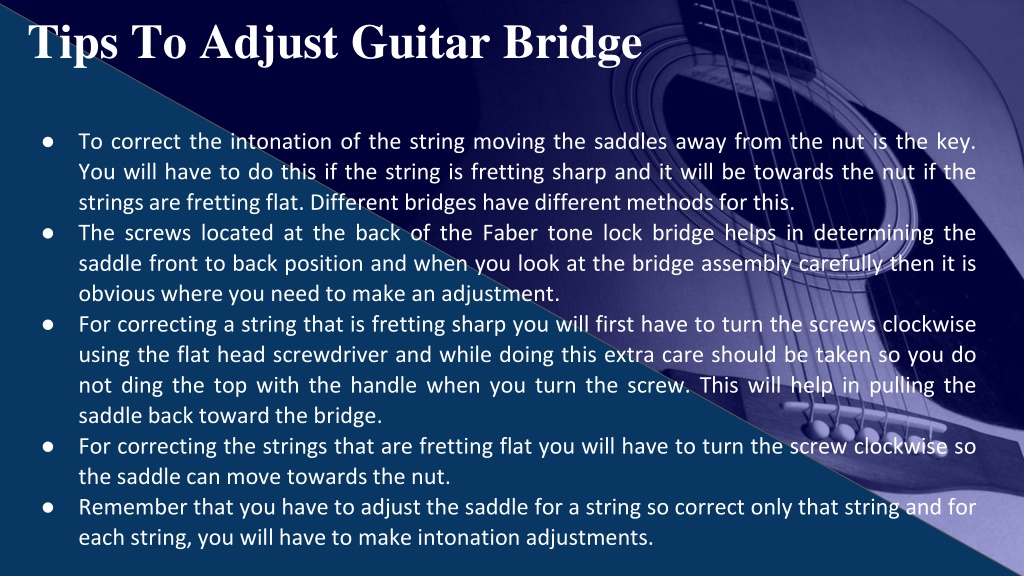 Tips To Adjust Guitar Bridge

● To correct the intonation of the string moving the saddles away from the nut is the key. You will have to do this if the string is fretting sharp and it will be towards the nut if the strings are fretting flat. Different bridges have different methods for this.
● The screws located at the back of the Faber tone lock bridge helps in determining the saddle front to back position and when you look at the bridge assembly carefully then it is obvious where you need to make an adjustment.
● For correcting a string that is fretting sharp you will first have to turn the screws clockwise using the flat head screwdriver and while doing this extra care should be taken so you do not ding the top with the handle when you turn the screw. This will help in pulling the saddle back toward the bridge.
● For correcting the strings that are fretting flat you will have to turn the screw clockwise so the saddle can move towards the nut.
● Remember that you have to adjust the saddle for a string so correct only that string and for each string, you will have to make intonation adjustments.